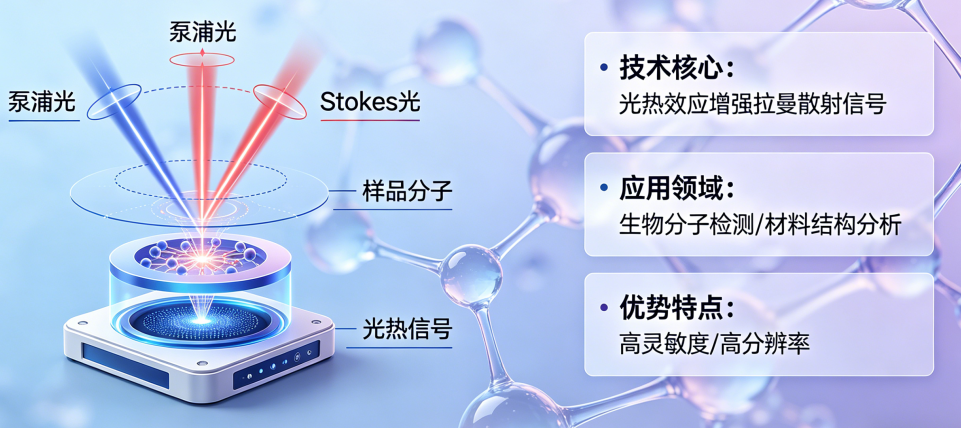 泵浦光

泵浦光

Stokes光

样品分子

光热信号

• 技术核心：
光热效应增强拉曼散射信号

• 应用领域：
生物分子检测/材料结构分析

• 优势特点：
高灵敏度/高分辨率